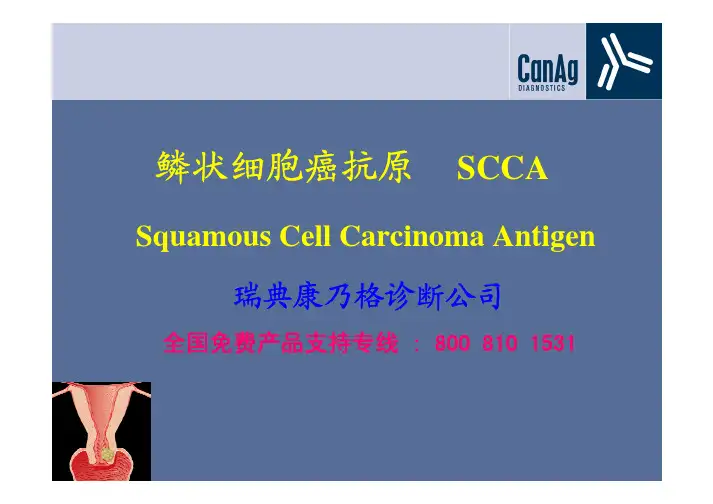 CanAg
DIAGNOSTICS

鳞状细胞癌抗原 SCCA

Squamous Cell Carcinoma Antigen

瑞典康乃格诊断公司

全国免费产品支持专线 ： 800 810 1531